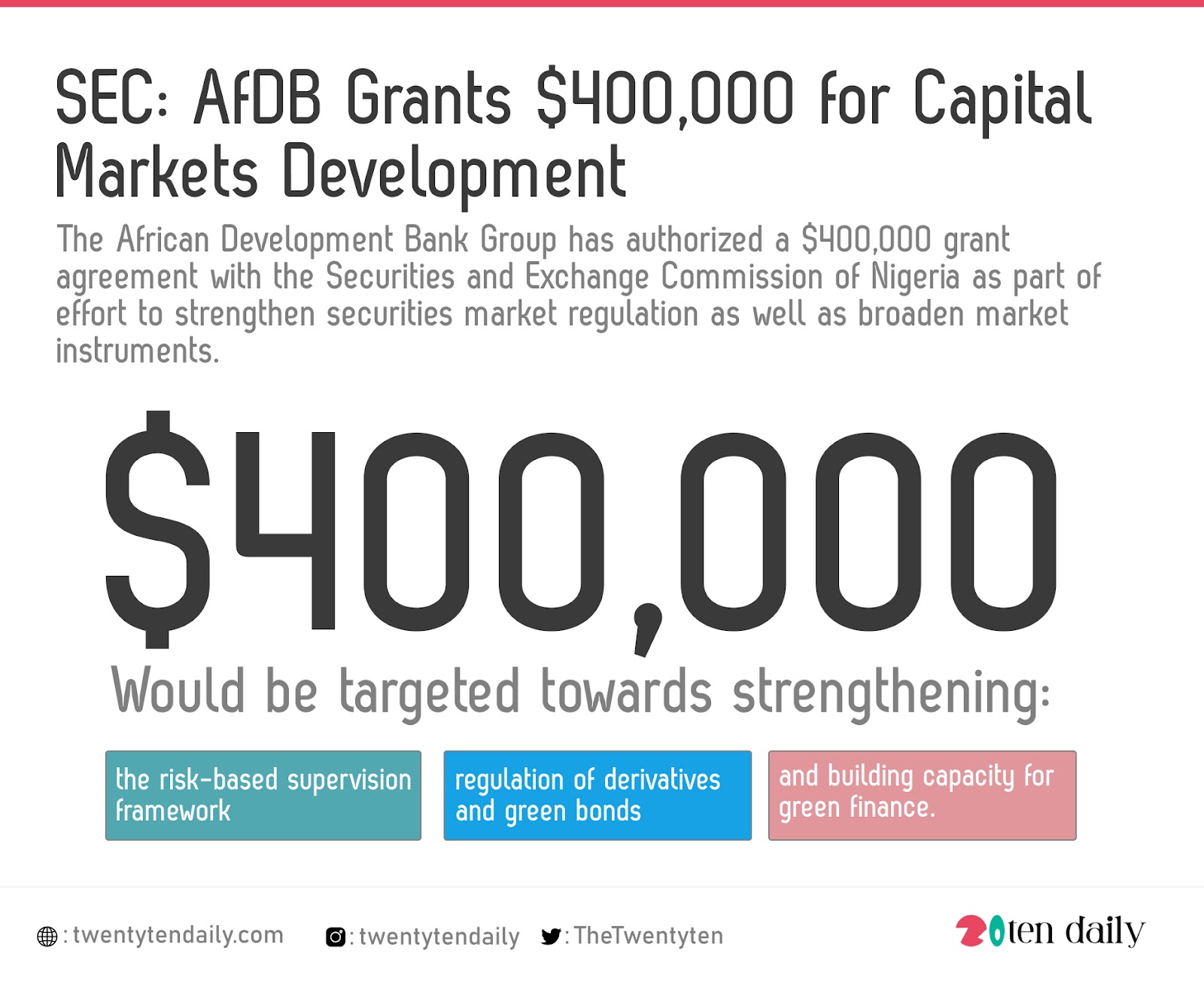 SEC: AfDB Grants \$400,000 for Capital Markets Development

The African Development Bank Group has authorized a \$400,000 grant agreement with the Securities and Exchange Commission of Nigeria as part of effort to strengthen securities market regulation as well as broaden market instruments.

\$400,000

Would be targeted towards strengthening:

the risk-based supervision framework

regulation of derivatives and green bonds

and building capacity for green finance.

: twentytendaily.com : twentytendaily : TheTwentyten

20ten daily